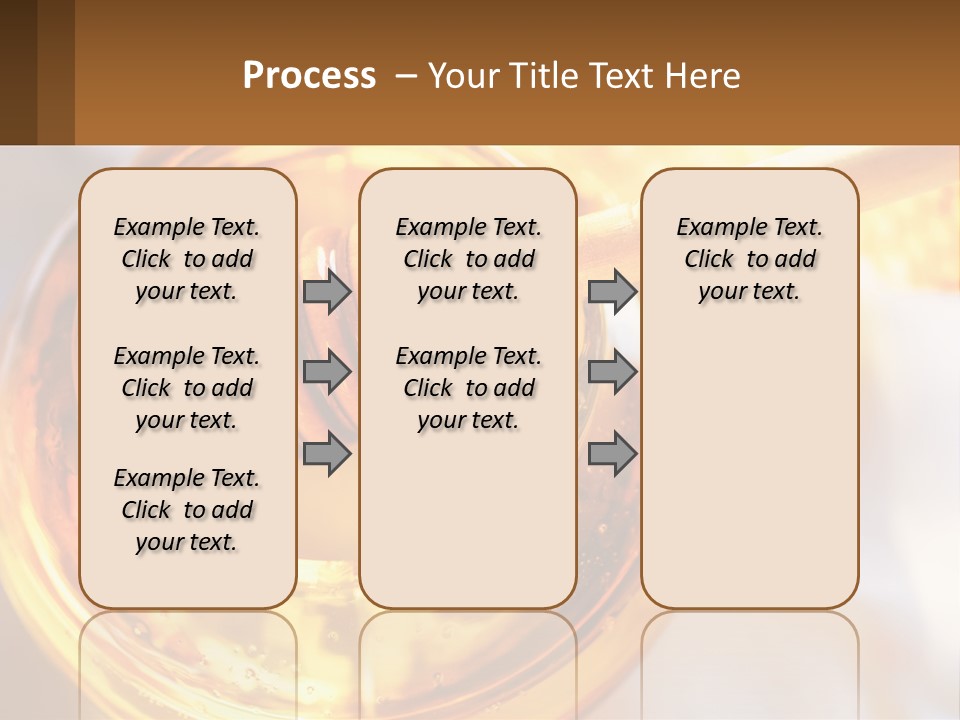 Process – Your Title Text Here

Example Text. Click to add your text.

Example Text. Click to add your text.

Example Text. Click to add your text.

Example Text. Click to add your text.

Example Text. Click to add your text.

Example Text. Click to add your text.